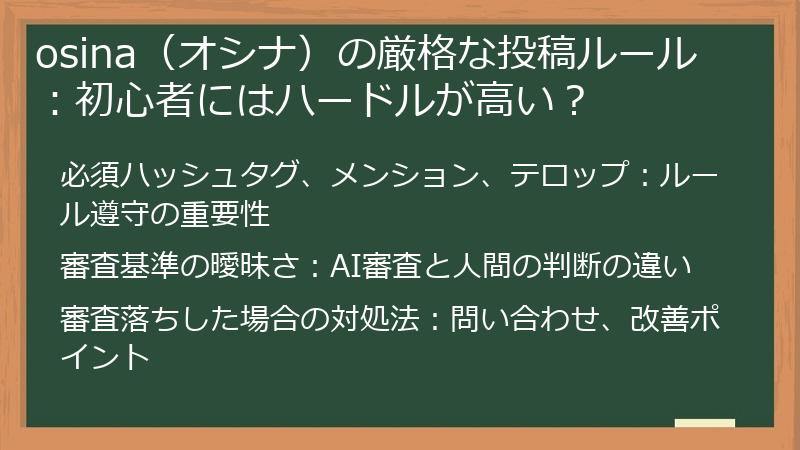 osina（オシナ）の厳格な投稿ルール：初心者にはハードルが高い？

必須ハッシュタグ、メンション、テロップ：ルール遵守の重要性

審査基準の曖昧さ：AI審査と人間の判断の違い

審査落ちした場合の対処法：問い合わせ、改善ポイント